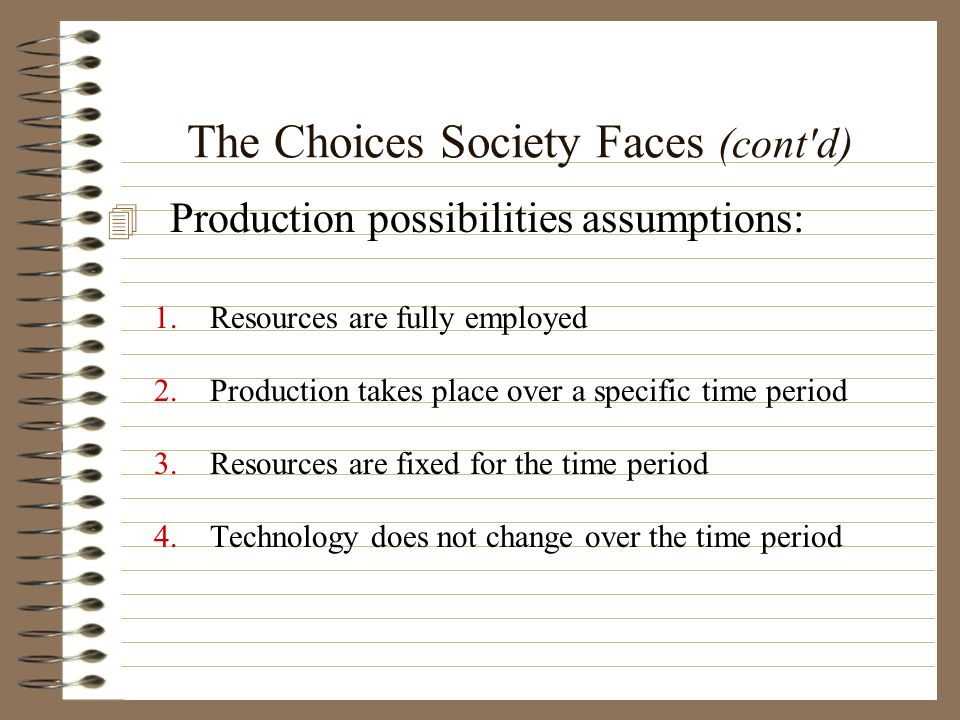 The Choices Society Faces (cont'd)

Production possibilities assumptions:

1. Resources are fully employed
2. Production takes place over a specific time period
3. Resources are fixed for the time period
4. Technology does not change over the time period